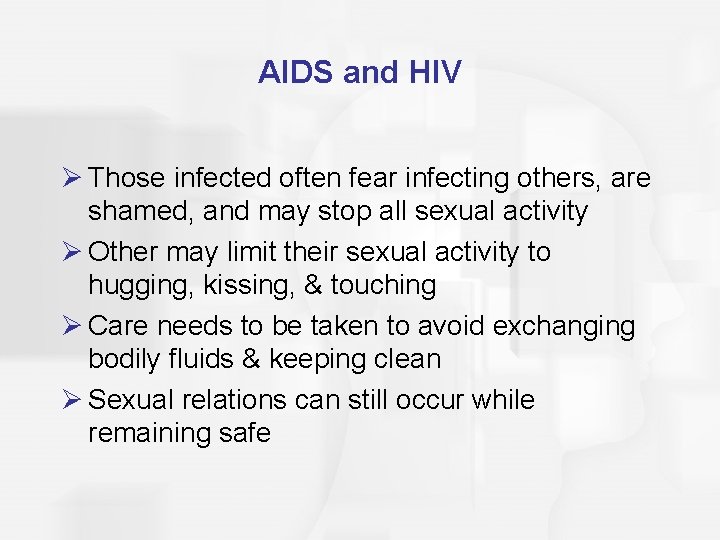 AIDS and HIV

➢ Those infected often fear infecting others, are shamed, and may stop all sexual activity

➢ Other may limit their sexual activity to hugging, kissing, & touching

➢ Care needs to be taken to avoid exchanging bodily fluids & keeping clean

➢ Sexual relations can still occur while remaining safe